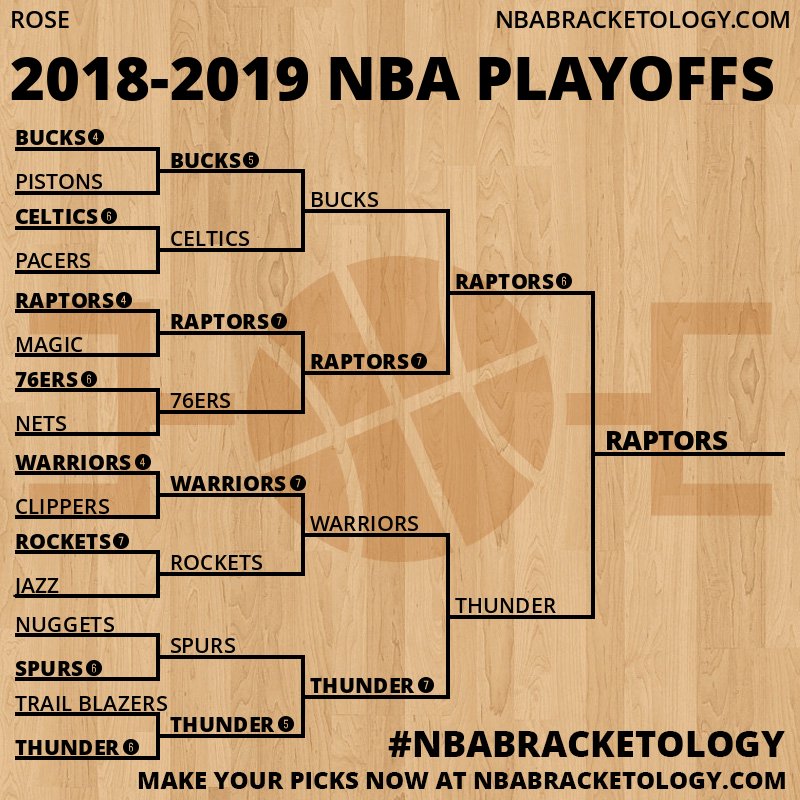 ROSE

NBABRACKETOLOGY.COM

2018-2019 NBA PLAYOFFS

BUCKS 4
PISTONS
CELTICS 6
PACERS
RAPTORS 4
MAGIC
76ERS 6
NETS
WARRIORS 4
CLIPPERS
ROCKETS 7
JAZZ
NUGGETS
SPURS 6
TRAIL BLAZERS
THUNDER 6

BUCKS 5
CELTICS
RAPTORS 7
76ERS
WARRIORS 7
ROCKETS
SPURS
THUNDER 5

BUCKS
RAPTORS 7
WARRIORS
THUNDER 7

RAPTORS 6
THUNDER

RAPTORS

#NBABRACKETOLOGY

MAKE YOUR PICKS NOW AT NBABRACKETOLOGY.COM